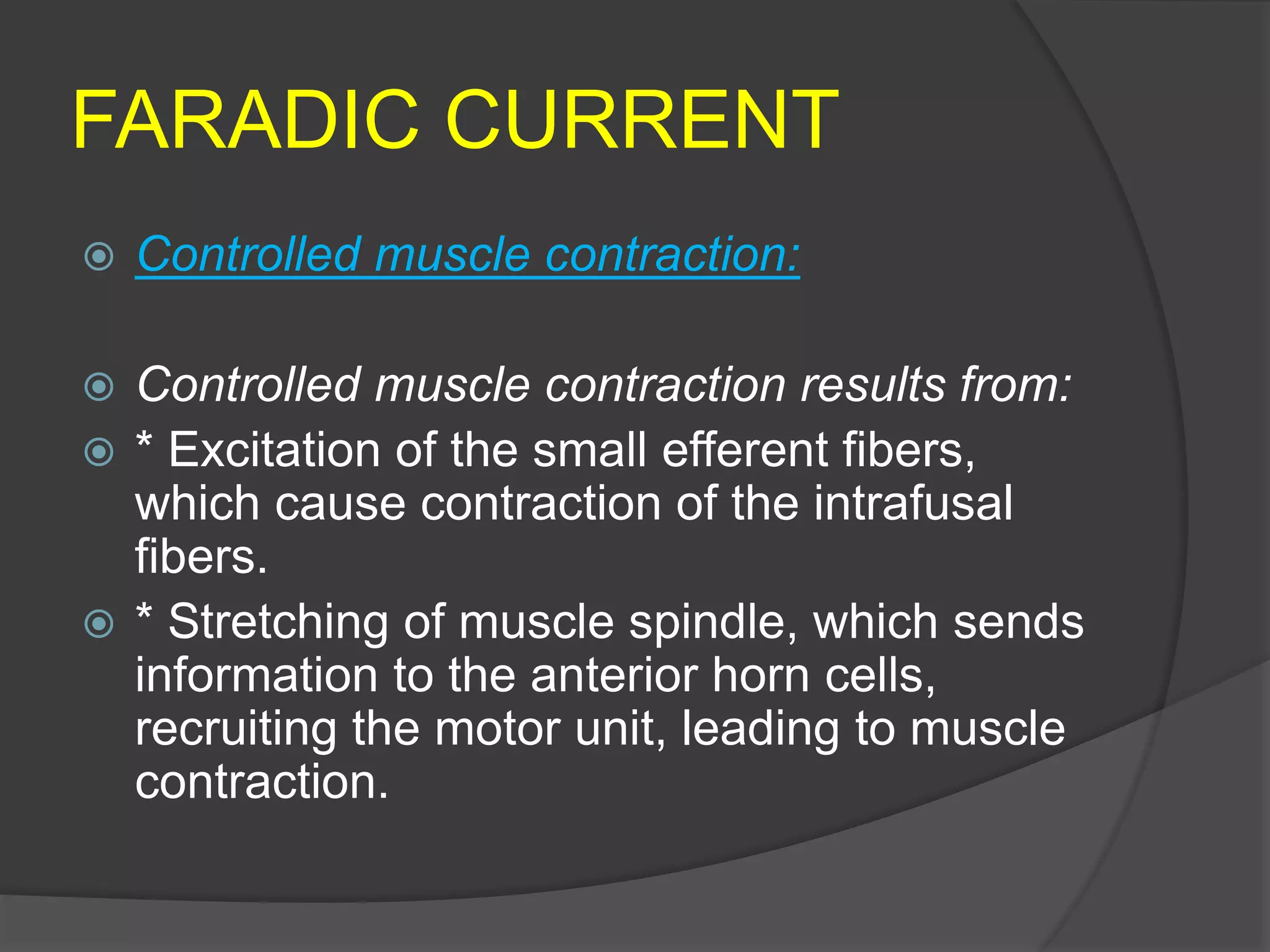 FARADIC CURRENT

Controlled muscle contraction:

Controlled muscle contraction results from:

* Excitation of the small efferent fibers, which cause contraction of the intrafusal fibers.

* Stretching of muscle spindle, which sends information to the anterior horn cells, recruiting the motor unit, leading to muscle contraction.